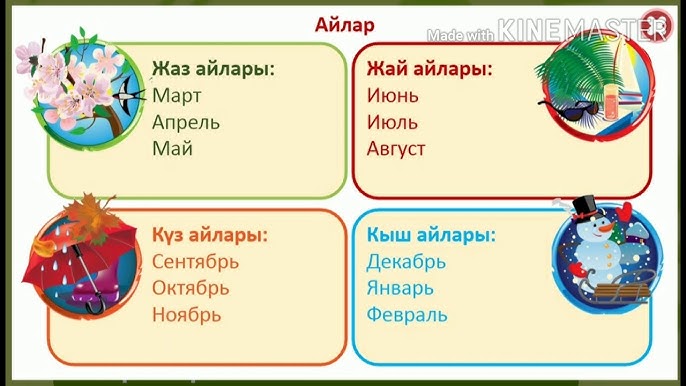 Айлар

Made with KINEMASTER

Жаз айлары:
Март
Апрель
Май

Жай айлары:
Июнь
Июль
Август

Күз айлары:
Сентябрь
Октябрь
Ноябрь

Кыш айлары:
Декабрь
Январь
Февраль